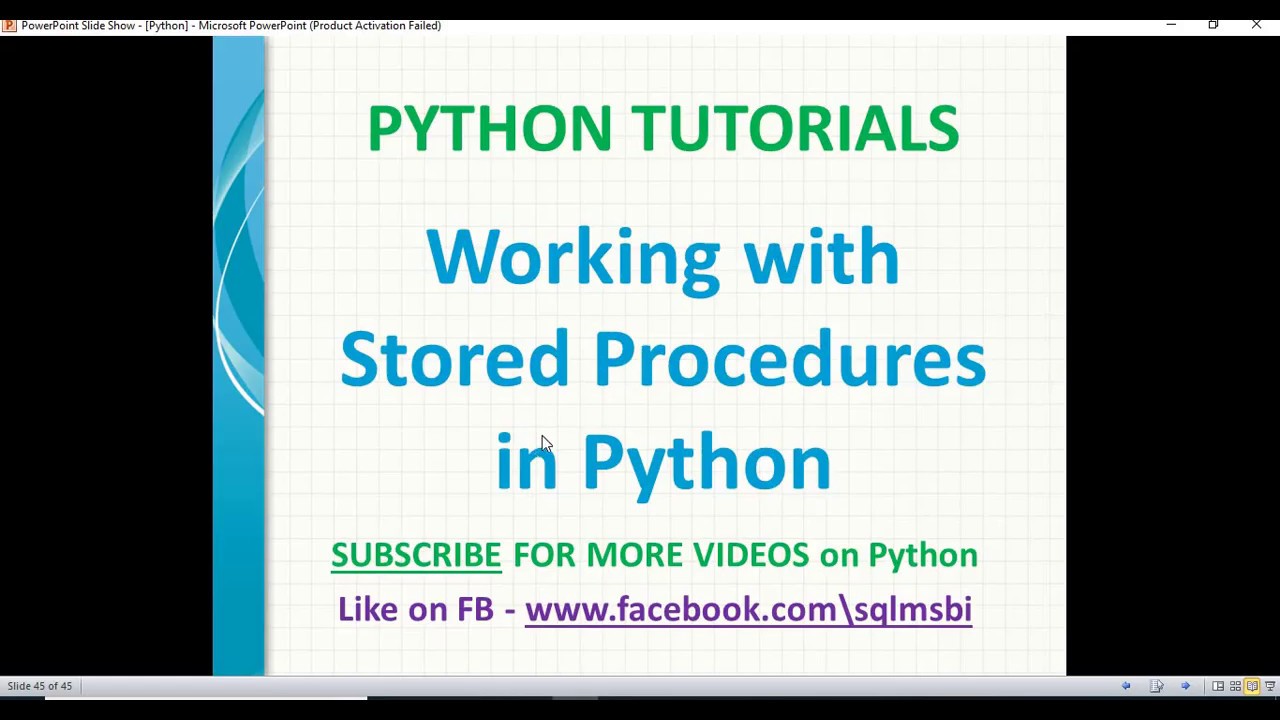 PowerPoint Slide Show - [Python] - Microsoft PowerPoint (Product Activation Failed)

PYTHON TUTORIALS

Working with Stored Procedures in Python

SUBSCRIBE FOR MORE VIDEOS on Python

Like on FB - www.facebook.com\sqlmsbi

Slide 45 of 45